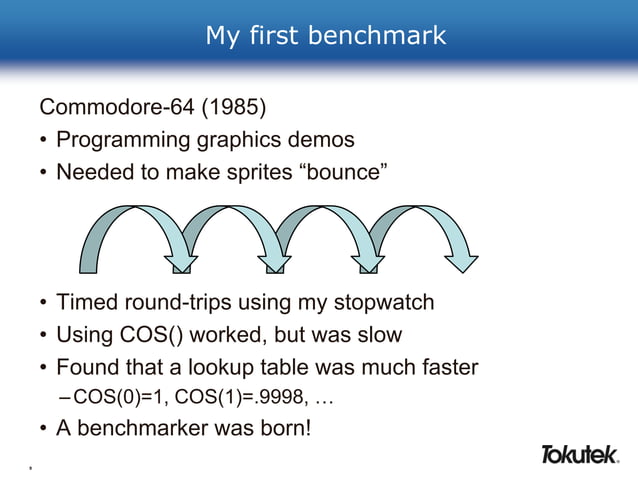 My first benchmark

Commodore-64 (1985)

• Programming graphics demos
• Needed to make sprites “bounce”

• Timed round-trips using my stopwatch
• Using COS() worked, but was slow
• Found that a lookup table was much faster
  – COS(0)=1, COS(1)=.9998, …
• A benchmarker was born!

Tokutek.